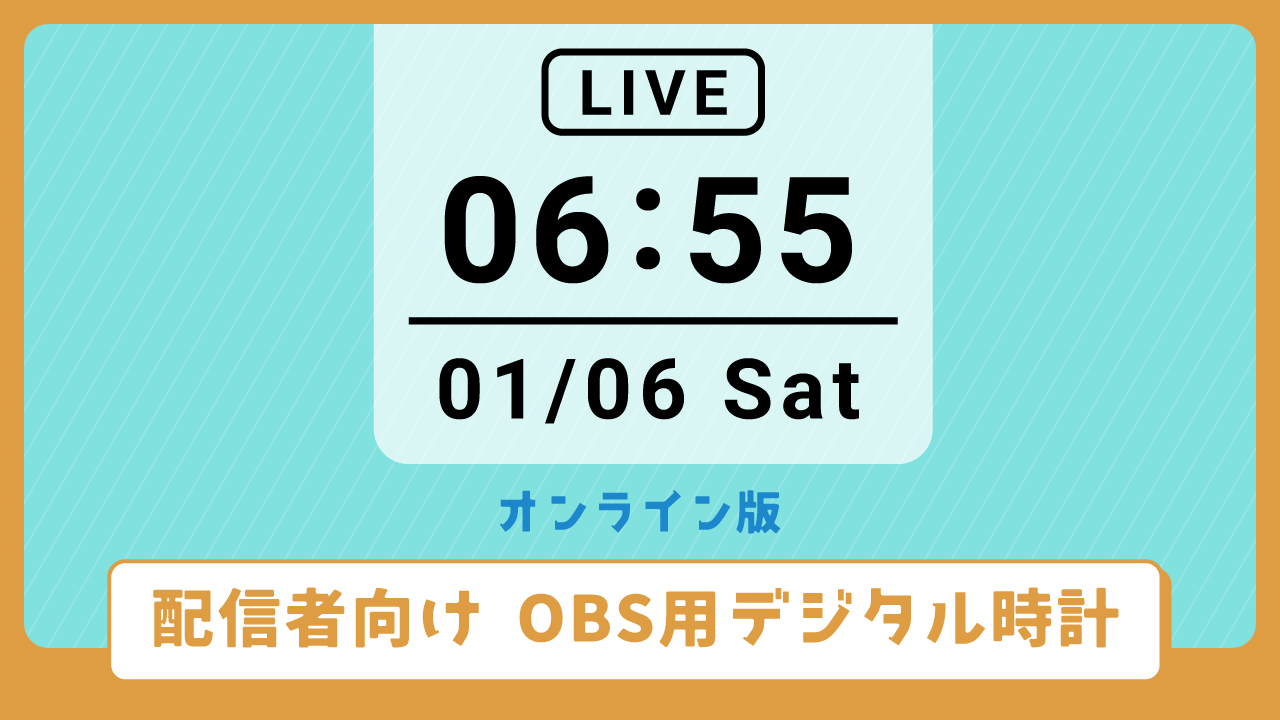 LIVE

06:55

01/06 Sat

オンライン版

配信者向け OBS用デジタル時計